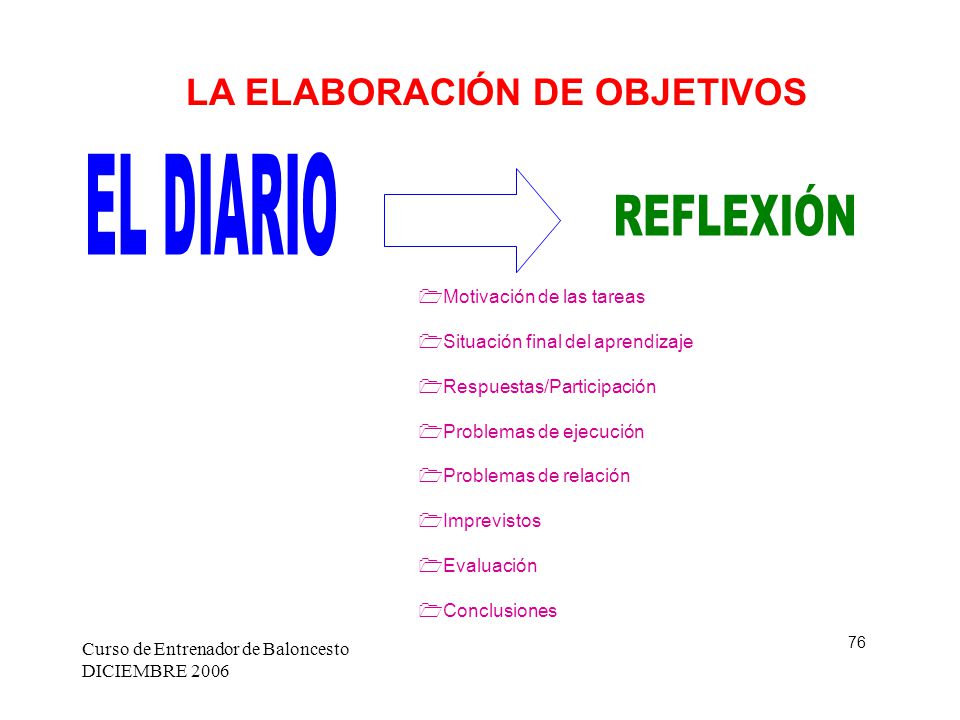 LA ELABORACIÓN DE OBJETIVOS

EL DIARIO

REFLEXIÓN

Motivación de las tareas

Situación final del aprendizaje

Respuestas/Participación

Problemas de ejecución

Problemas de relación

Imprevistos

Evaluación

Conclusiones

Curso de Entrenador de Baloncesto
DICIEMBRE 2006

76